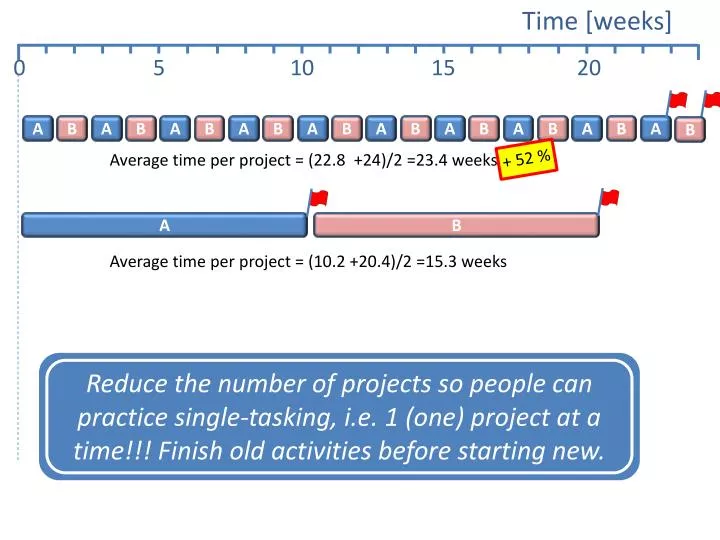 Time [weeks]

0 5 10 15 20

A B A B A B A B A B A B A B A B A B A B

Average time per project = (22.8 +24)/2 =23.4 weeks + 52 %

A B

Average time per project = (10.2 +20.4)/2 =15.3 weeks

Reduce the number of projects so people can practice single-tasking, i.e. 1 (one) project at a time!!! Finish old activities before starting new.